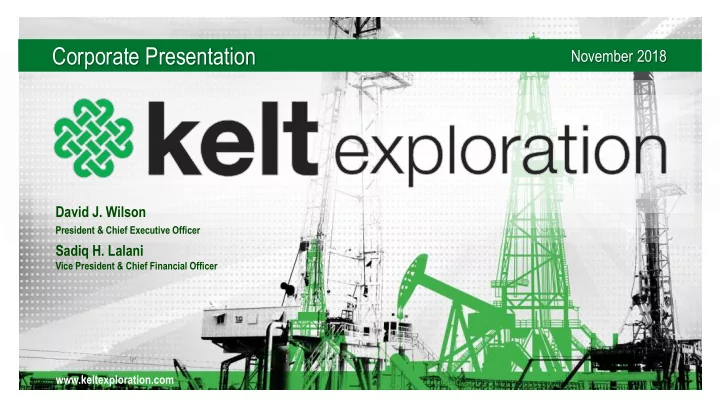 Corporate Presentation

November 2018

kelt exploration

David J. Wilson
President & Chief Executive Officer

Sadiq H. Lalani
Vice President & Chief Financial Officer

www.keltexploration.com